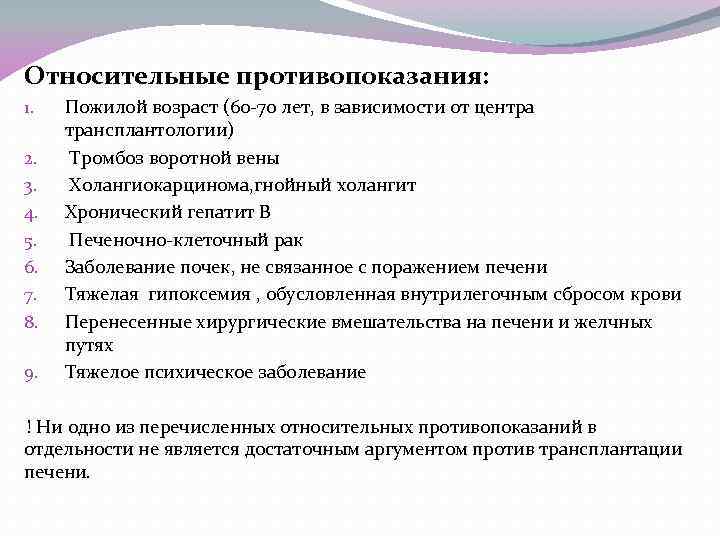 Относительные противопоказания:

1. Пожилой возраст (60-70 лет, в зависимости от центра трансплантологии)
2. Тромбоз воротной вены
3. Холангиокарцинома,гнойный холангит
4. Хронический гепатит В
5. Печеночно-клеточный рак
6. Заболевание почек, не связанное с поражением печени
7. Тяжелая гипоксемия , обусловленная внутрилегочным сбросом крови
8. Перенесенные хирургические вмешательства на печени и желчных путях
9. Тяжелое психическое заболевание

! Ни одно из перечисленных относительных противопоказаний в отдельности не является достаточным аргументом против трансплантации печени.